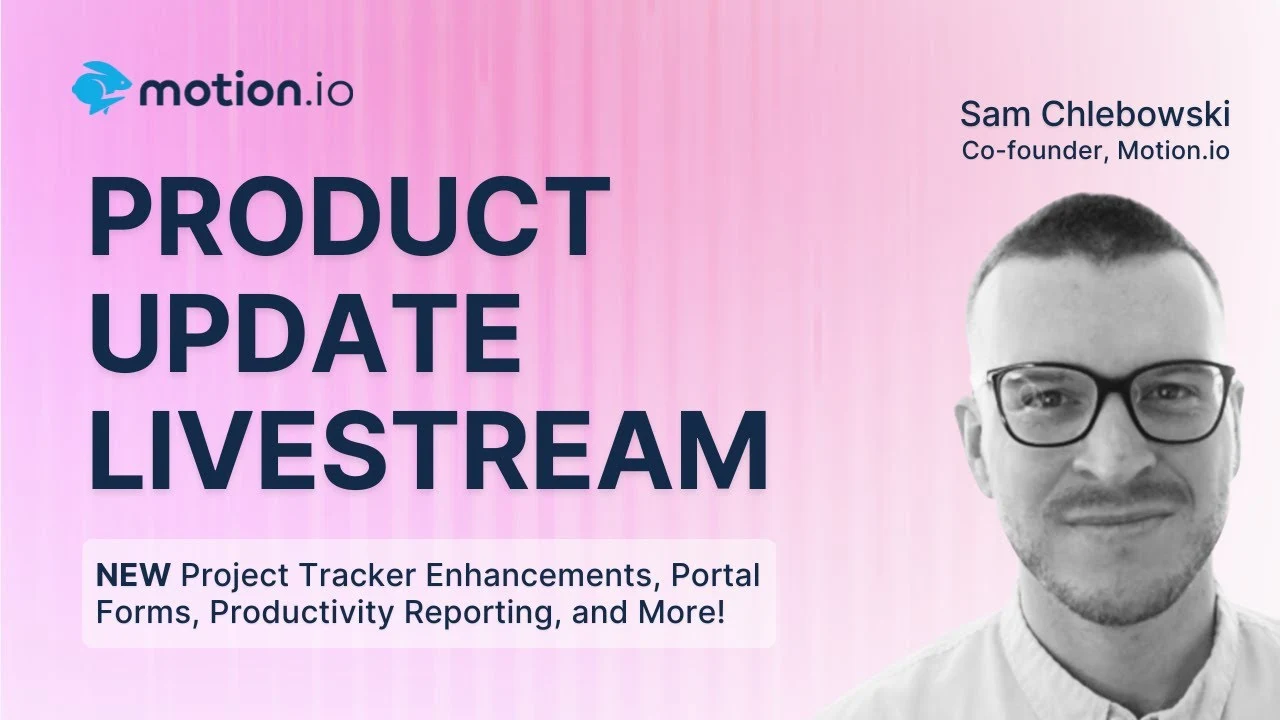 motion.io

PRODUCT UPDATE LIVESTREAM

NEW Project Tracker Enhancements, Portal Forms, Productivity Reporting, and More!

Sam Chlebowski
Co-founder, Motion.io